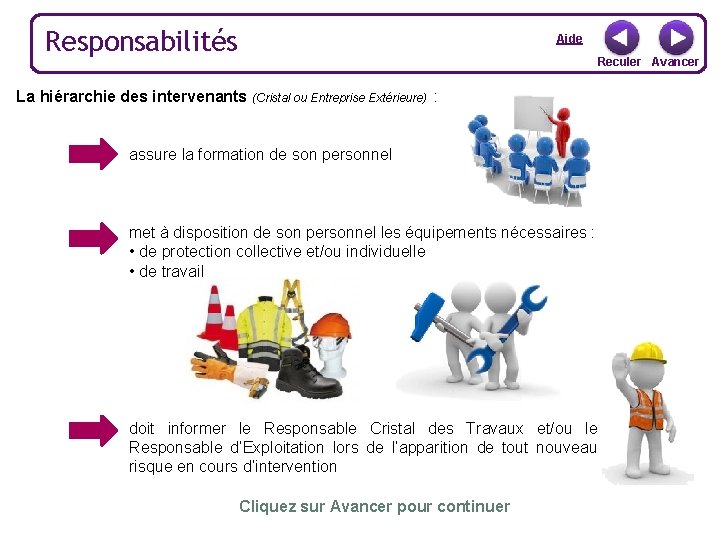 Responsabilités

Aide

Reculer Avancer

La hiérarchie des intervenants (Cristal ou Entreprise Extérieure) :

assure la formation de son personnel

met à disposition de son personnel les équipements nécessaires :
• de protection collective et/ou individuelle
• de travail

doit informer le Responsable Cristal des Travaux et/ou le Responsable d'Exploitation lors de l'apparition de tout nouveau risque en cours d'intervention

Cliquez sur Avancer pour continuer